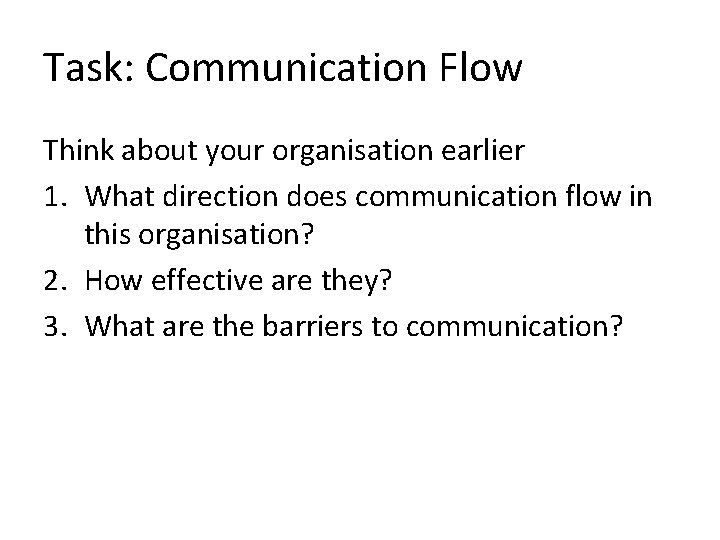 Task: Communication Flow

Think about your organisation earlier

1. What direction does communication flow in this organisation?
2. How effective are they?
3. What are the barriers to communication?